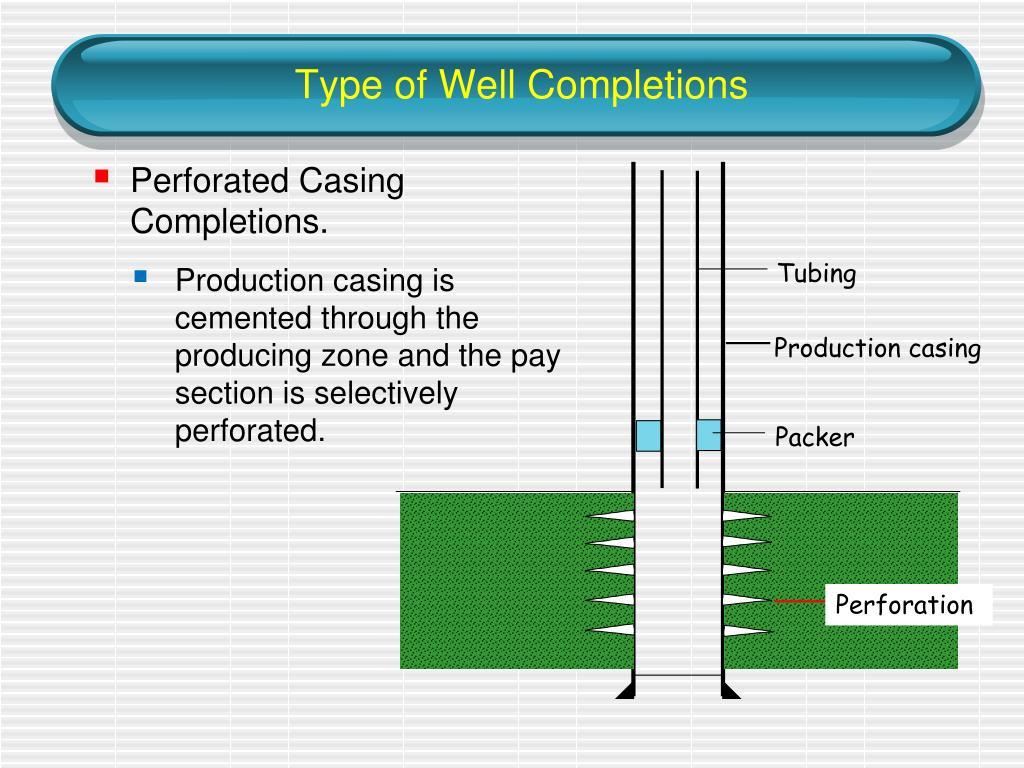 Type of Well Completions

Perforated Casing Completions.

Production casing is cemented through the producing zone and the pay section is selectively perforated.

Tubing

Production casing

Packer

Perforation